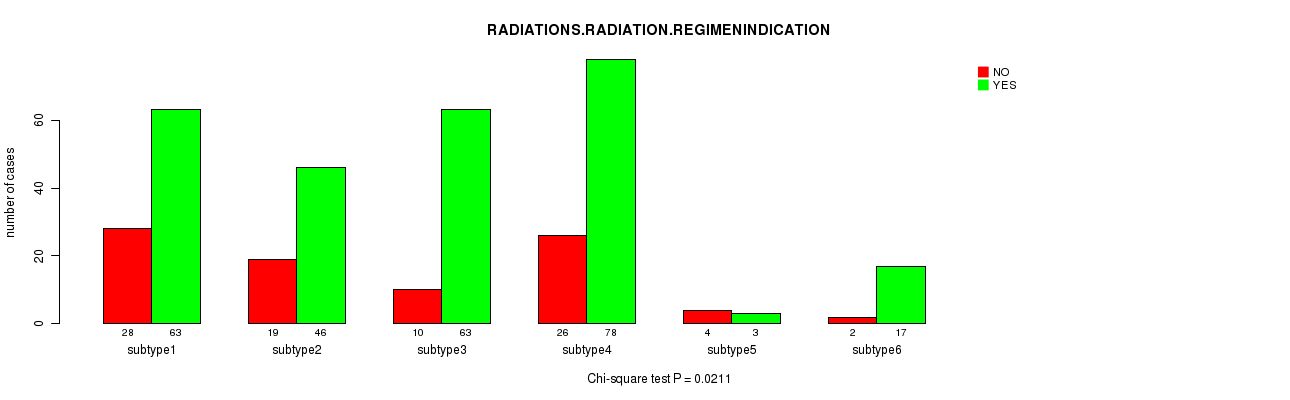 RADIATIONS.RADIATION.REGIMENINDICATION

NO
YES

number of cases

0
20
40
60

28 63
subtype1

19 46
subtype2

10 63
subtype3

26 78
subtype4

4 3
subtype5

2 17
subtype6

Chi-square test P = 0.0211